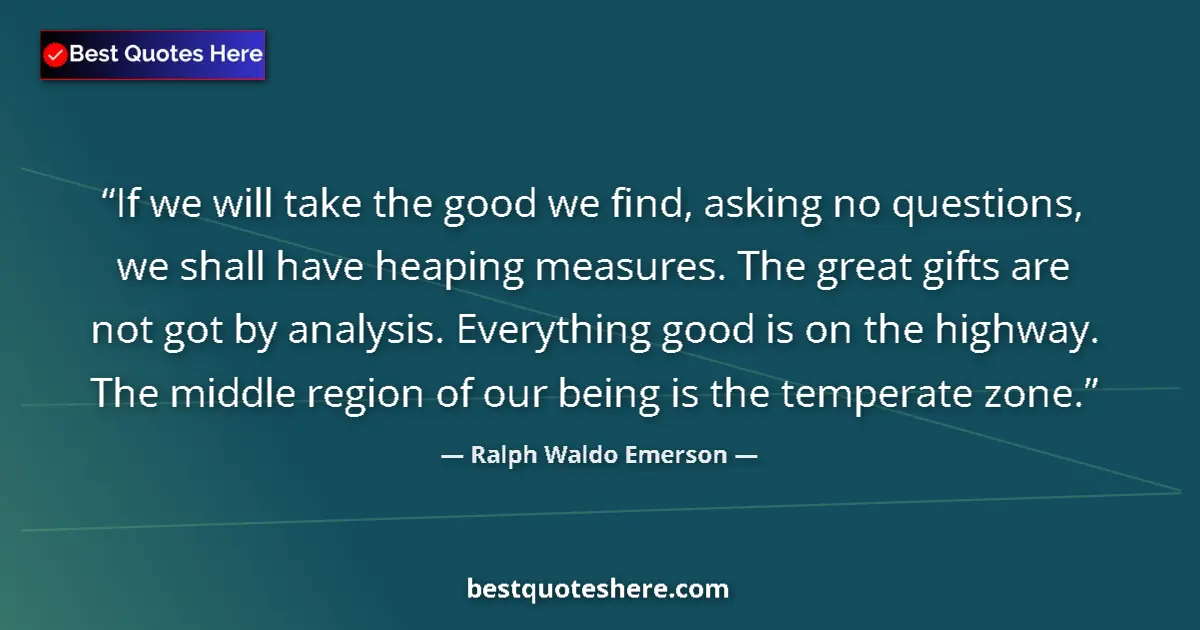 Best Quotes Here

“If we will take the good we find, asking no questions, we shall have heaping measures. The great gifts are not got by analysis. Everything good is on the highway. The middle region of our being is the temperate zone.”

— Ralph Waldo Emerson —

bestquoteshere.com